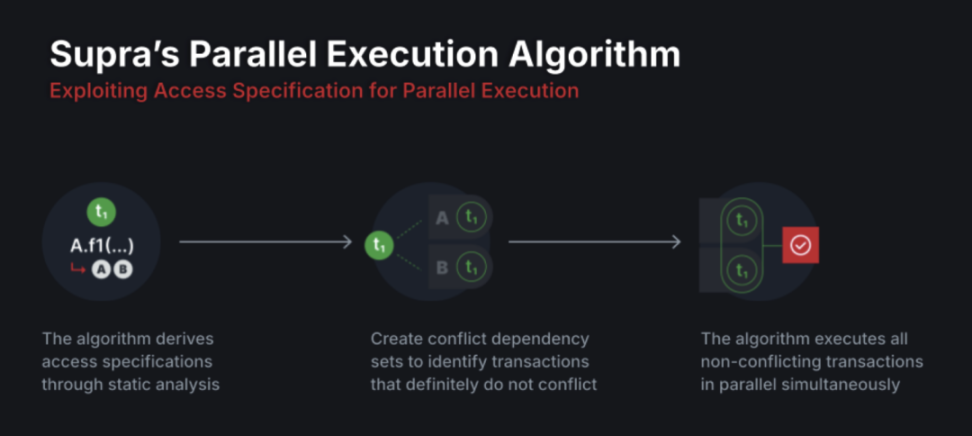 Supra's Parallel Execution Algorithm
Exploiting Access Specification for Parallel Execution

$t_1$
A.f1(...)
A B

$t_1$
A $t_1$
B $t_1$

$t_1$
$t_1$

The algorithm derives access specifications through static analysis

Create conflict dependency sets to identify transactions that definitely do not conflict

The algorithm executes all non-conflicting transactions in parallel simultaneously